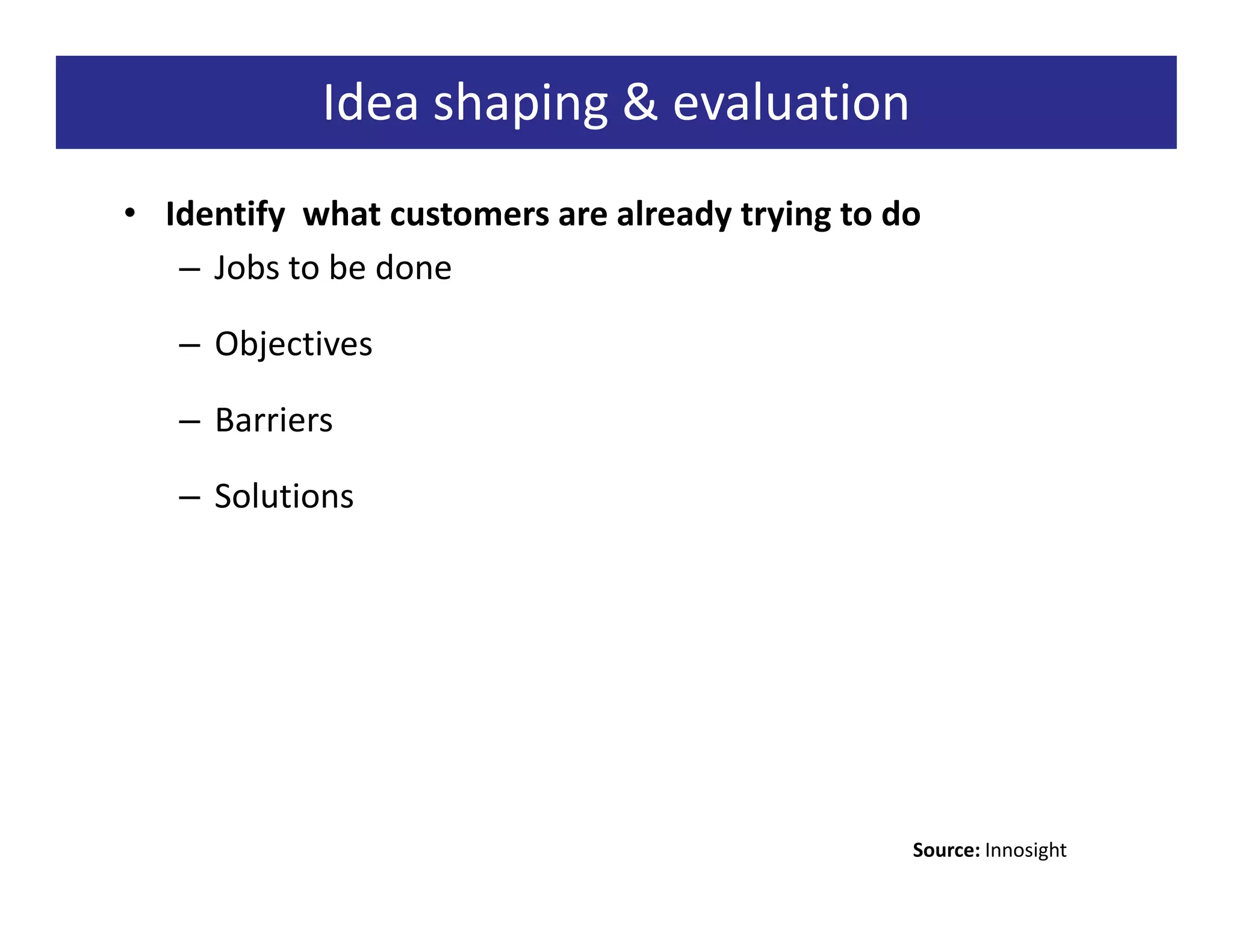 Idea shaping & evaluation

• Identify what customers are already trying to do
– Jobs to be done
– Objectives
– Barriers
– Solutions

Source: Innosight